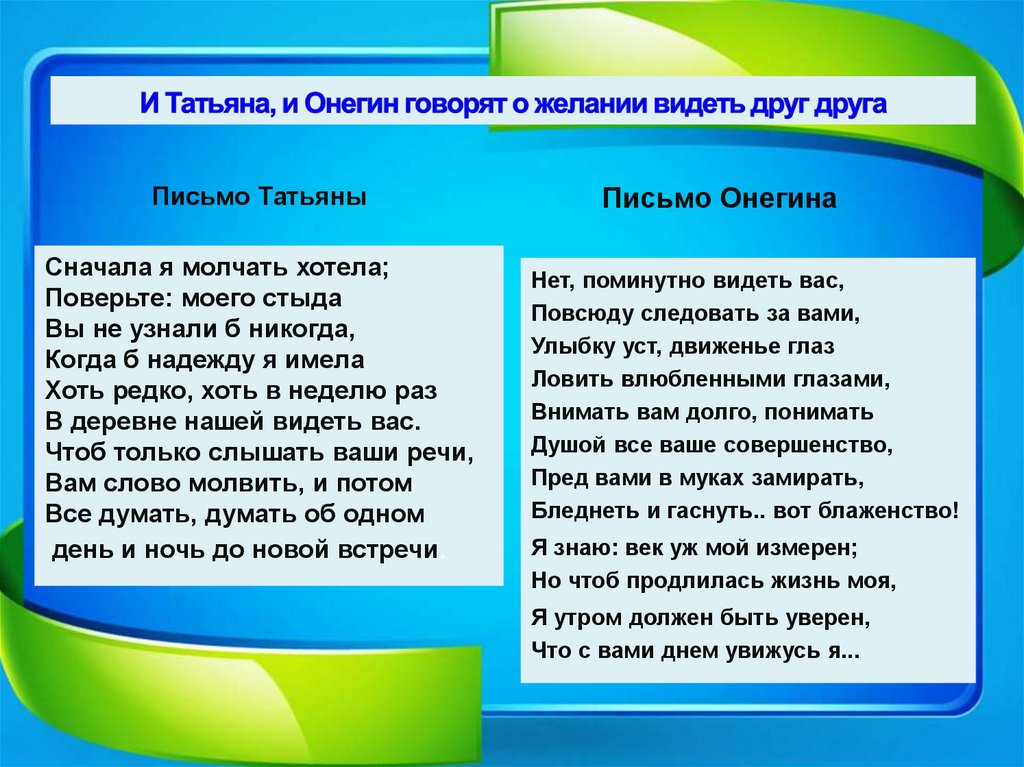 И Татьяна, и Онегин говорят о желании видеть друг друга

Письмо Татьяны

Сначала я молчать хотела;
Поверьте: моего стыда
Вы не узнали б никогда,
Когда б надежду я имела
Хоть редко, хоть в неделю раз
В деревне нашей видеть вас.
Чтоб только слышать ваши речи,
Вам слово молвить, и потом
Все думать, думать об одном
день и ночь до новой встречи

Письмо Онегина

Нет, поминутно видеть вас,
Повсюду следовать за вами,
Улыбку уст, движенье глаз
Ловить влюбленными глазами,
Внимать вам долго, понимать
Душой все ваше совершенство,
Пред вами в муках замирать,
Бледнеть и гаснуть.. вот блаженство!
Я знаю: век уж мой измерен;
Но чтоб продлилась жизнь моя,
Я утром должен быть уверен,
Что с вами днем увижусь я...